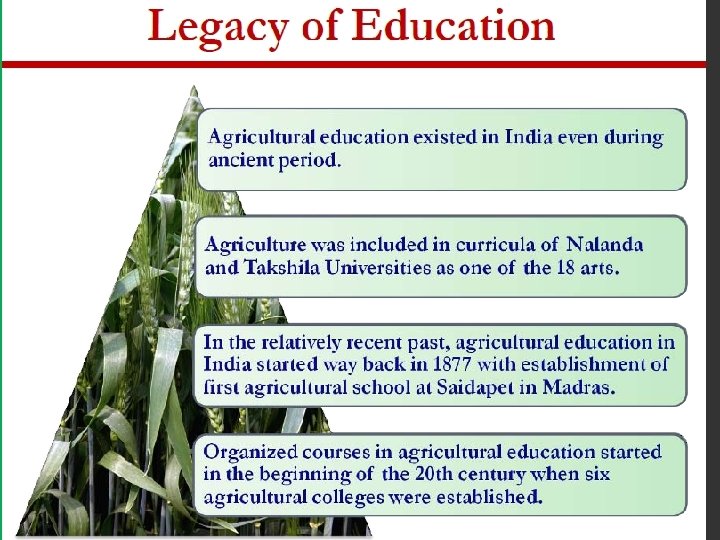 Legacy of Education

Agricultural education existed in India even during ancient period.

Agriculture was included in curricula of Nalanda and Takshila Universities as one of the 18 arts.

In the relatively recent past, agricultural education in India started way back in 1877 with establishment of first agricultural school at Saidapet in Madras.

Organized courses in agricultural education started in the beginning of the 20th century when six agricultural colleges were established.